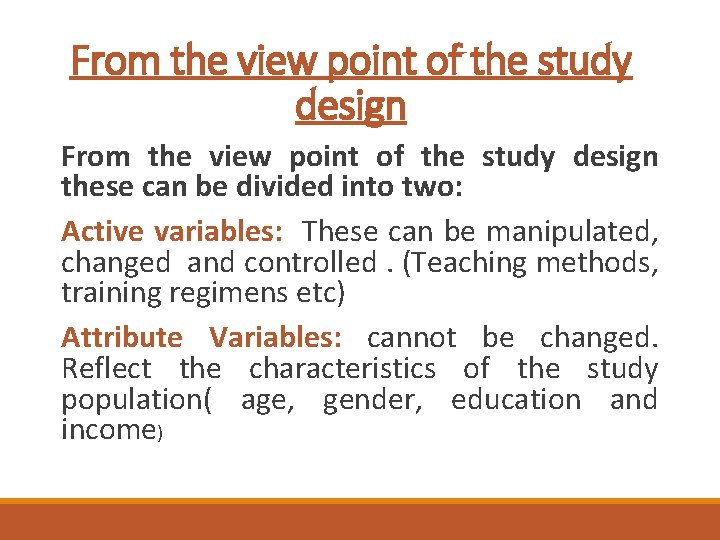 From the view point of the study design

From the view point of the study design these can be divided into two:

Active variables: These can be manipulated, changed and controlled . (Teaching methods, training regimens etc)

Attribute Variables: cannot be changed. Reflect the characteristics of the study population( age, gender, education and income)